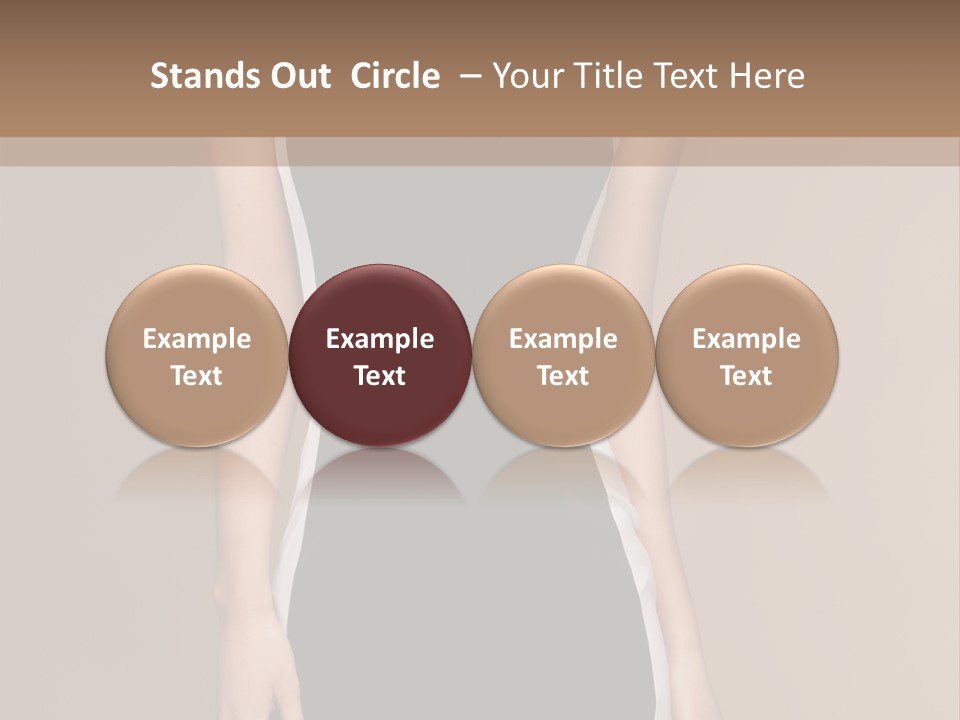 Stands Out Circle – Your Title Text Here

Example Text

Example Text

Example Text

Example Text